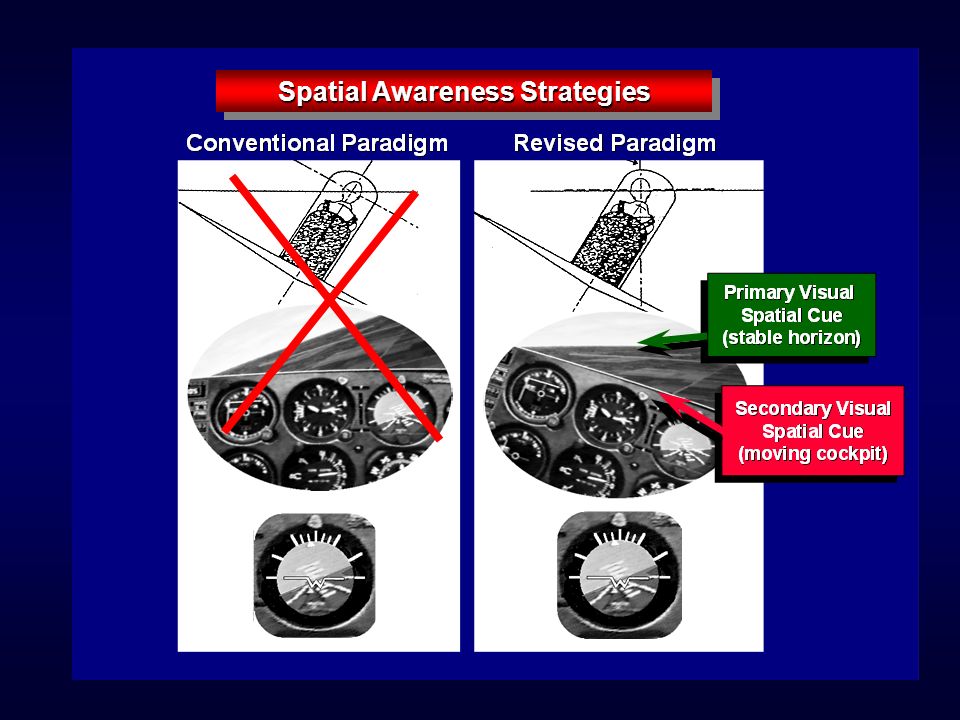 Spatial Awareness Strategies

Conventional Paradigm

Revised Paradigm

Primary Visual Spatial Cue (stable horizon)

Secondary Visual Spatial Cue (moving cockpit)